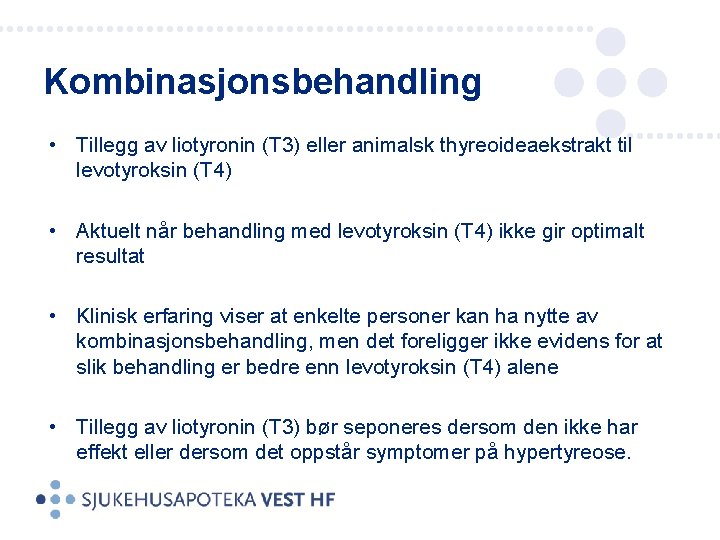 Kombinasjonsbehandling

• Tillegg av liotyronin (T3) eller animalsk thyreoideaekstrakt til levotyroksin (T4)

• Aktuelt når behandling med levotyroksin (T4) ikke gir optimalt resultat

• Klinisk erfaring viser at enkelte personer kan ha nytte av kombinasjonsbehandling, men det foreligger ikke evidens for at slik behandling er bedre enn levotyroksin (T4) alene

• Tillegg av liotyronin (T3) bør seponeres dersom den ikke har effekt eller dersom det oppstår symptomer på hypertyreose.

SJUKEHUSAPOTEKA VEST HF